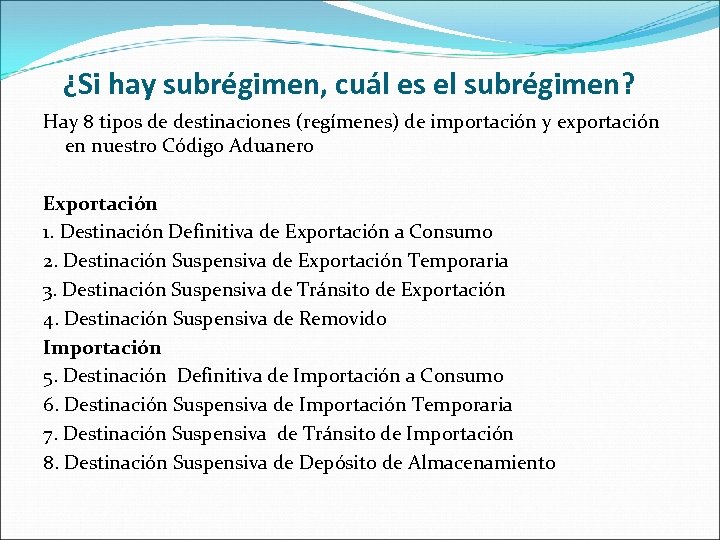 ¿Si hay subrégimen, cuál es el subrégimen?

Hay 8 tipos de destinaciones (regímenes) de importación y exportación en nuestro Código Aduanero

Exportación
1. Destinación Definitiva de Exportación a Consumo
2. Destinación Suspensiva de Exportación Temporaria
3. Destinación Suspensiva de Tránsito de Exportación
4. Destinación Suspensiva de Removido
Importación
5. Destinación Definitiva de Importación a Consumo
6. Destinación Suspensiva de Importación Temporaria
7. Destinación Suspensiva de Tránsito de Importación
8. Destinación Suspensiva de Depósito de Almacenamiento